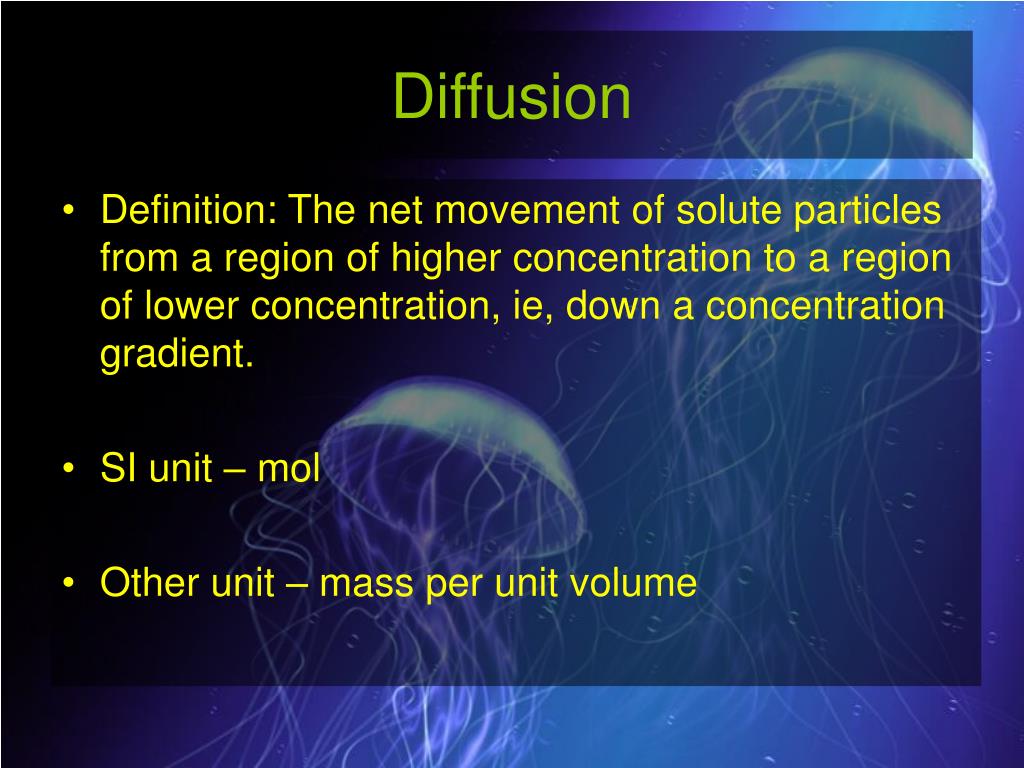 Diffusion

• Definition: The net movement of solute particles from a region of higher concentration to a region of lower concentration, ie, down a concentration gradient.

• SI unit – mol

• Other unit – mass per unit volume